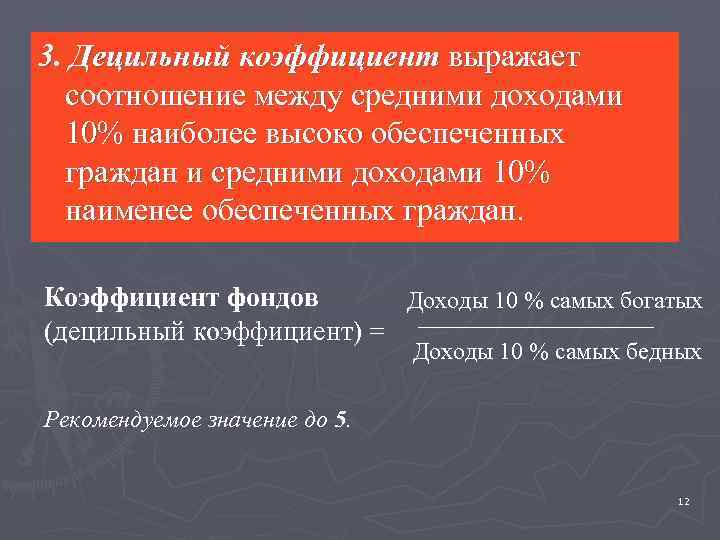 3. Децильный коэффициент выражает соотношение между средними доходами 10% наиболее высоко обеспеченных граждан и средними доходами 10% наименее обеспеченных граждан.

Коэффициент фондов (децильный коэффициент) = $\frac{\text{Доходы 10 \% самых богатых}}{\text{Доходы 10 \% самых бедных}}$

Рекомендуемое значение до 5.

12